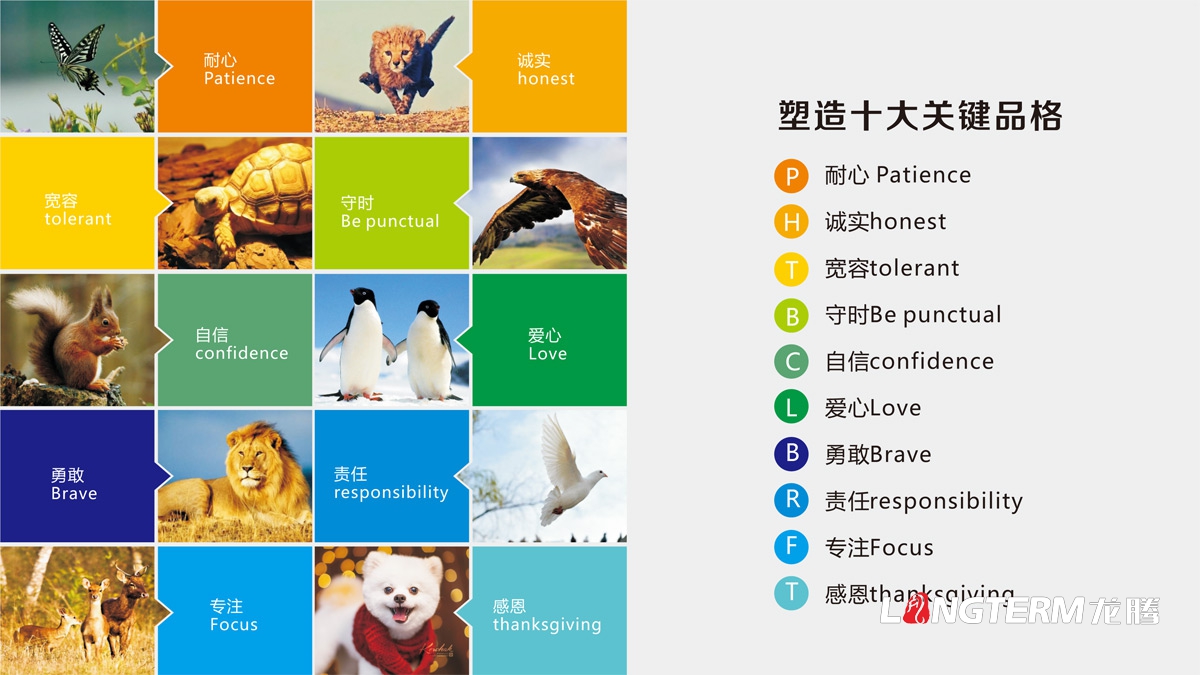 耐心
Patience

诚实
honest

宽容
tolerant

守时
Be punctual

自信
confidence

爱心
Love

勇敢
Brave

责任
responsibility

专注
Focus

感恩
thanksgiving

塑造十大关键品格

P 耐心 Patience
H 诚实honest
T 宽容tolerant
B 守时Be punctual
C 自信confidence
L 爱心Love
B 勇敢Brave
R 责任responsibility
F 专注Focus
T 感恩thanksgiving

LONGTERM 龙腾